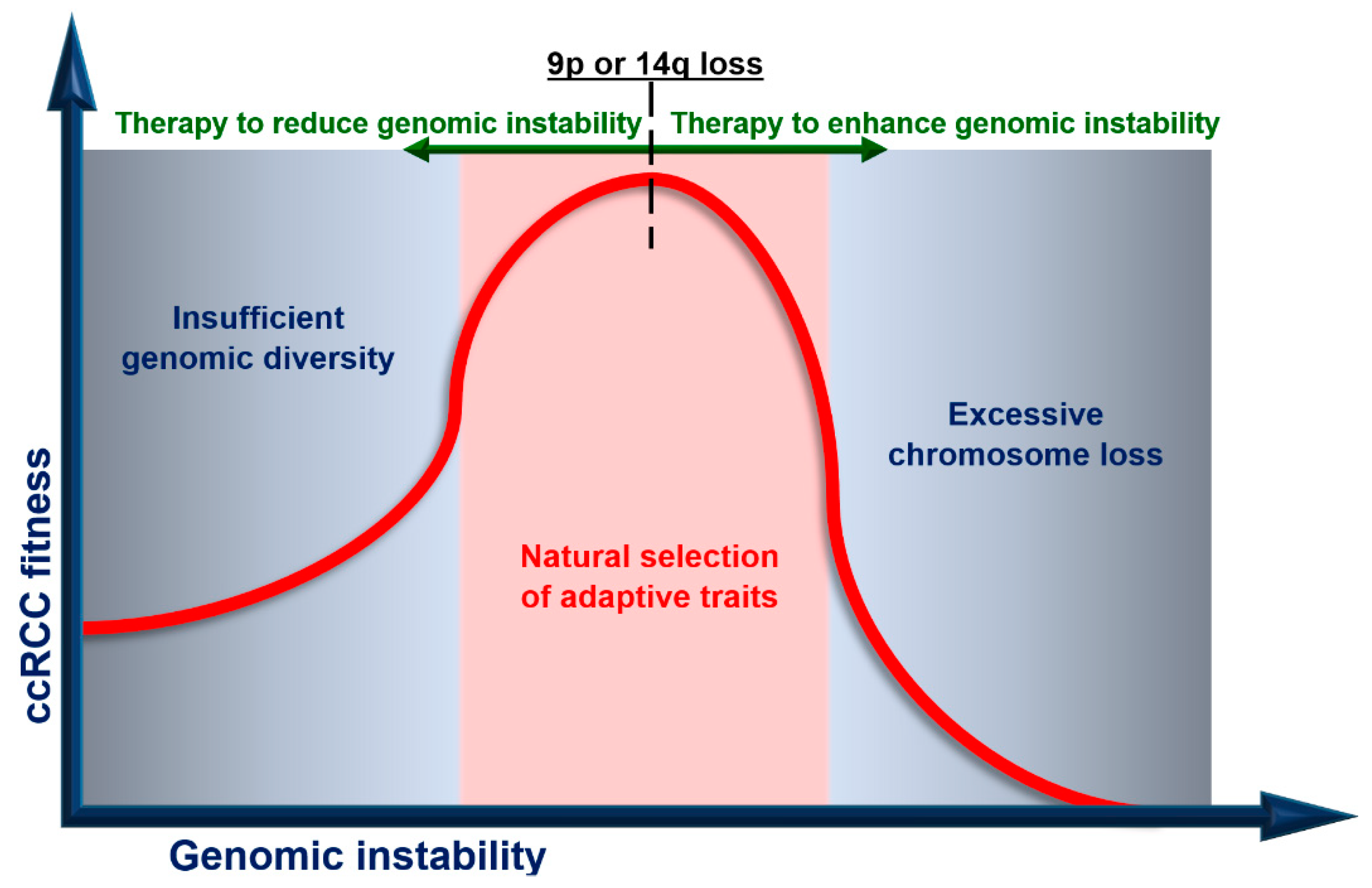 9p or 14q loss

Therapy to reduce genomic instability

Therapy to enhance genomic instability

Insufficient genomic diversity

Excessive chromosome loss

Natural selection of adaptive traits

ccRCC fitness

Genomic instability